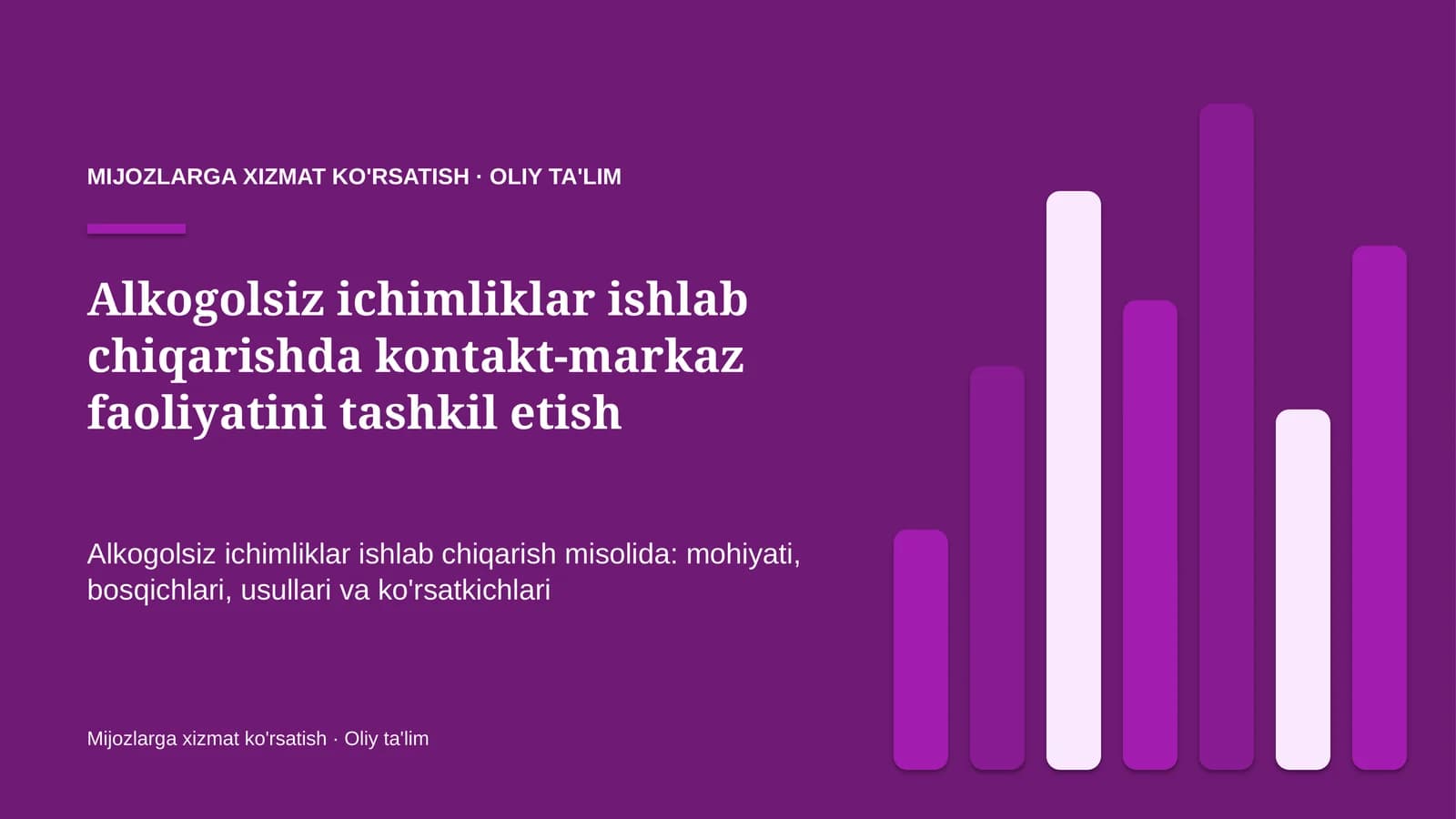 MIJOZLARGA XIZMAT KO'RSATISH · OLIY TA'LIM

Alkogolsiz ichimliklar ishlab chiqarishda kontakt-markaz faoliyatini tashkil etish

Alkogolsiz ichimliklar ishlab chiqarish misolida: mohiyati, bosqichlari, usullari va ko'rsatkichlari

Mijozlarga xizmat ko'rsatish · Oliy ta'lim